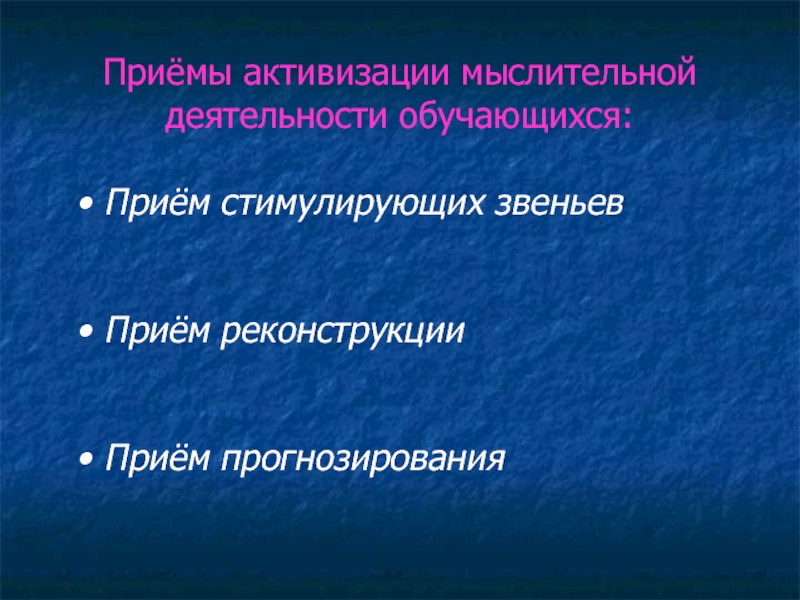 Приёмы активизации мыслительной деятельности обучающихся:

• Приём стимулирующих звеньев

• Приём реконструкции

• Приём прогнозирования